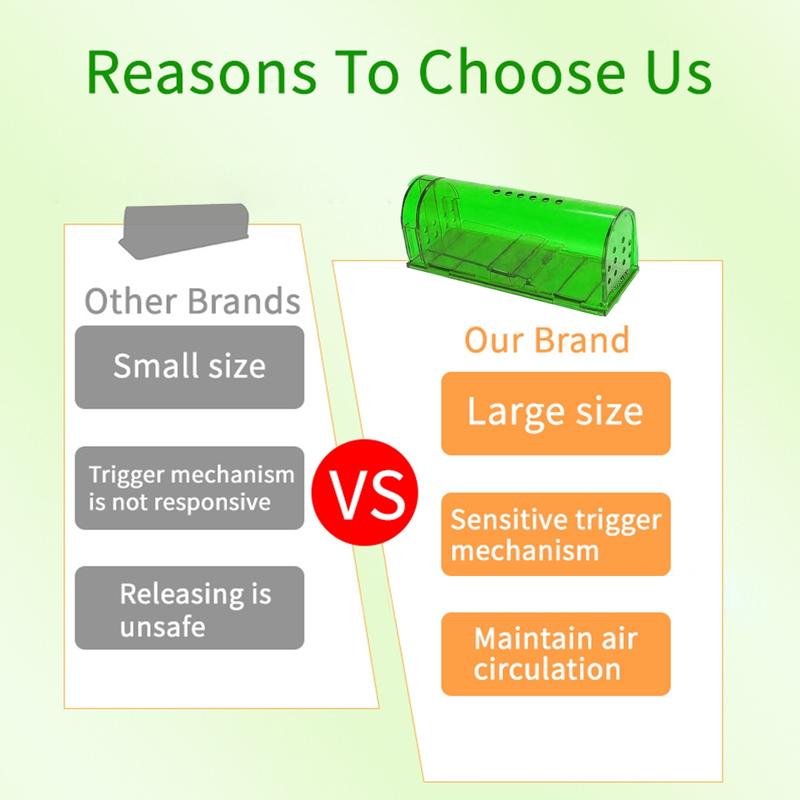 Reasons To Choose Us

Other Brands

Small size

Trigger mechanism is not responsive

Releasing is unsafe

VS

Our Brand

Large size

Sensitive trigger mechanism

Maintain air circulation